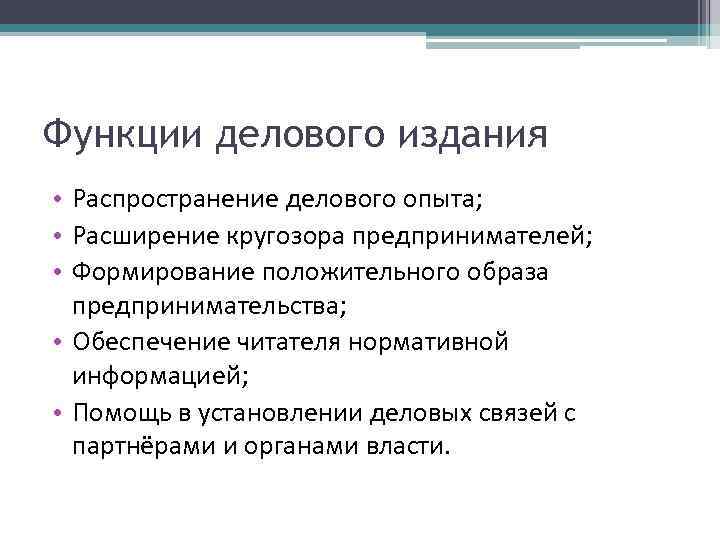 Функции делового издания

• Распространение делового опыта;
• Расширение кругозора предпринимателей;
• Формирование положительного образа предпринимательства;
• Обеспечение читателя нормативной информацией;
• Помощь в установлении деловых связей с партнёрами и органами власти.